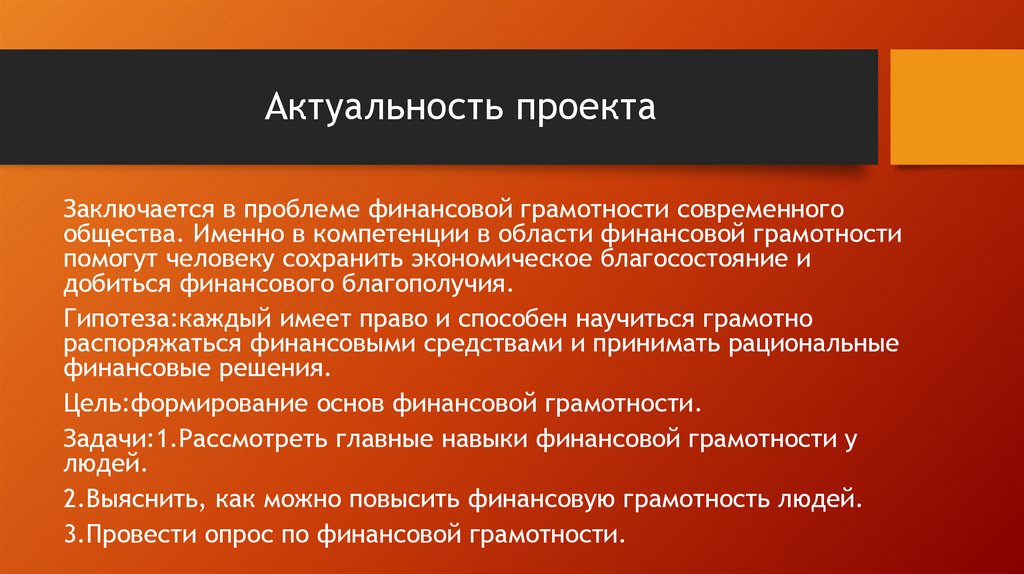 Актуальность проекта

Заключается в проблеме финансовой грамотности современного общества. Именно в компетенции в области финансовой грамотности помогут человеку сохранить экономическое благосостояние и добиться финансового благополучия.

Гипотеза:каждый имеет право и способен научиться грамотно распоряжаться финансовыми средствами и принимать рациональные финансовые решения.

Цель:формирование основ финансовой грамотности.

Задачи:1.Рассмотреть главные навыки финансовой грамотности у людей.

2.Выяснить, как можно повысить финансовую грамотность людей.

3.Провести опрос по финансовой грамотности.